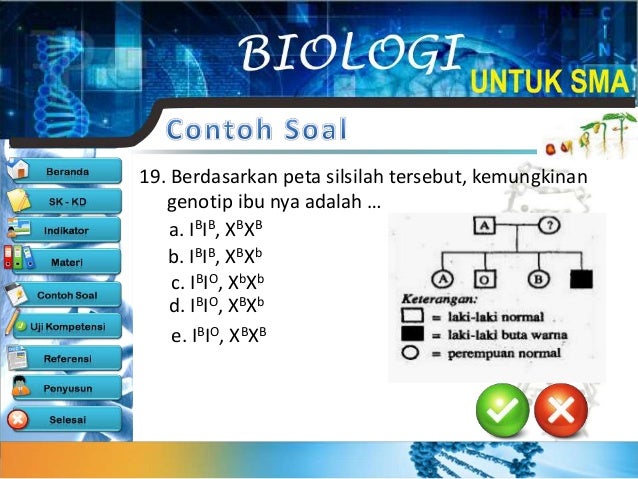 BIOLOGI
UNTUK SMA

Contoh Soal

Beranda
SK - KD
Indikator
Materi
Contoh Soal
Uji Kompetensi
Referensi
Penyusun
Selesai

19. Berdasarkan peta silsilah tersebut, kemungkinan genotip ibu nya adalah …
a. $I^BI^B$, $X^BX^B$
b. $I^BI^B$, $X^BX^b$
c. $I^BI^O$, $X^bX^b$
d. $I^BI^O$, $X^BX^b$
e. $I^BI^O$, $X^BX^B$

A
?
A
O
B

Keterangan:
= laki-laki normal
= laki-laki buta warna
= perempuan normal